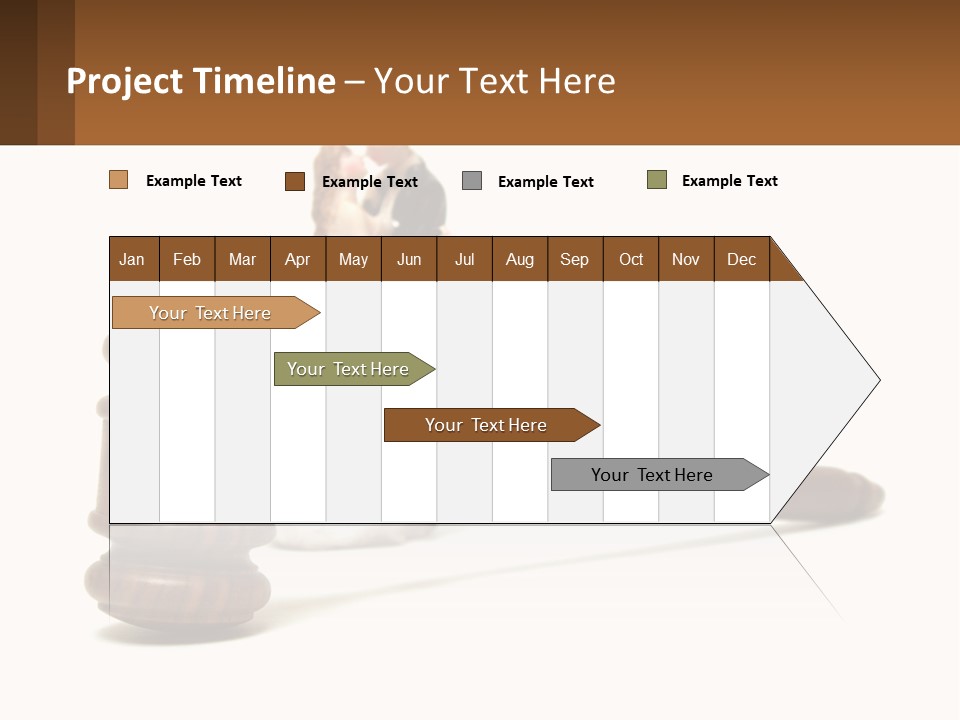 Project Timeline – Your Text Here

Example Text
Example Text
Example Text
Example Text

| Jan | Feb | Mar | Apr | May | Jun | Jul | Aug | Sep | Oct | Nov | Dec |
|---|---|---|---|---|---|---|---|---|---|---|---|

Your Text Here

Your Text Here

Your Text Here

Your Text Here